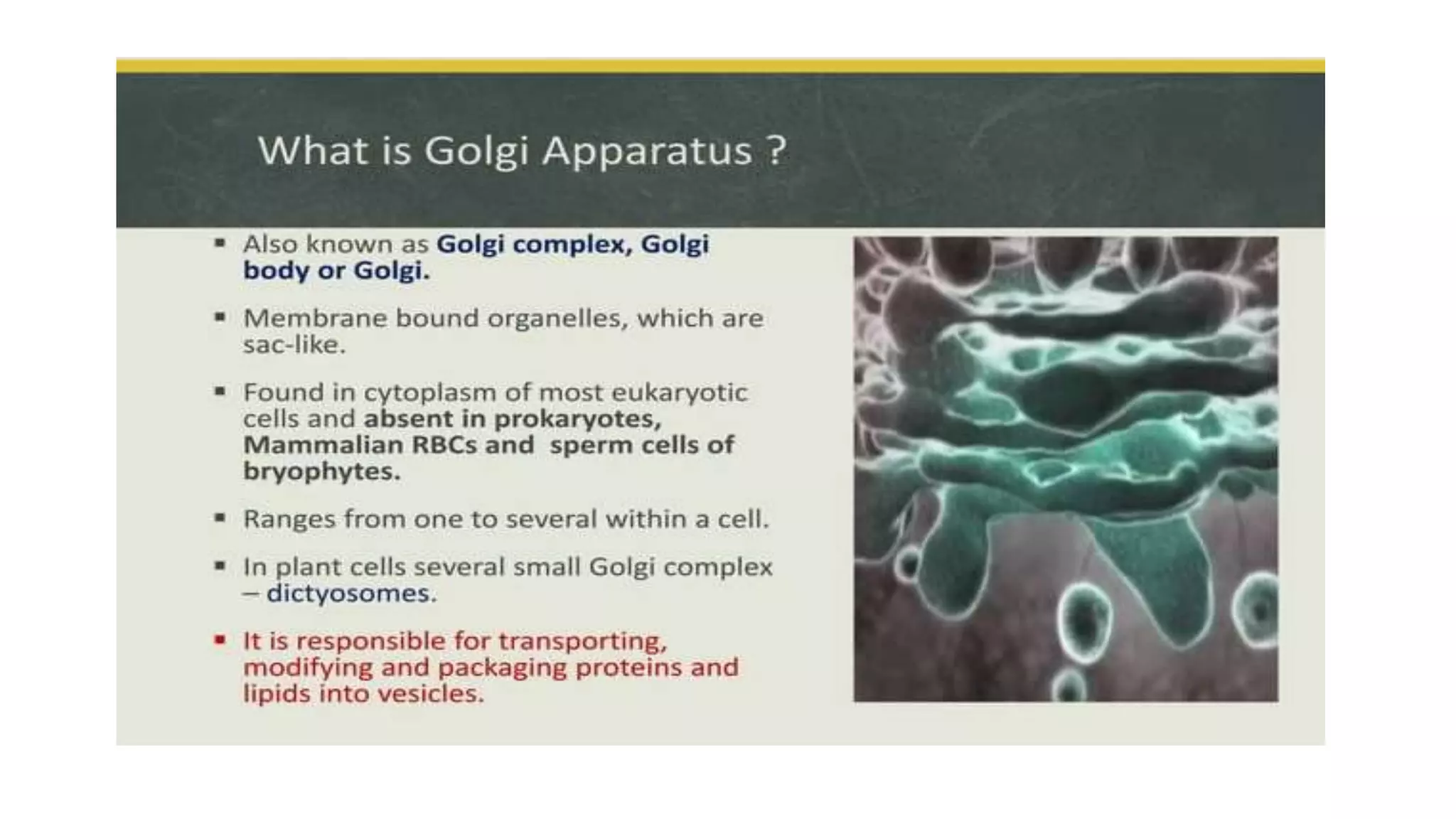 What is Golgi Apparatus ?

▪ Also known as Golgi complex, Golgi body or Golgi.

▪ Membrane bound organelles, which are sac-like.

▪ Found in cytoplasm of most eukaryotic cells and absent in prokaryotes, Mammalian RBCs and sperm cells of bryophytes.

▪ Ranges from one to several within a cell.

▪ In plant cells several small Golgi complex – dictyosomes.

▪ It is responsible for transporting, modifying and packaging proteins and lipids into vesicles.